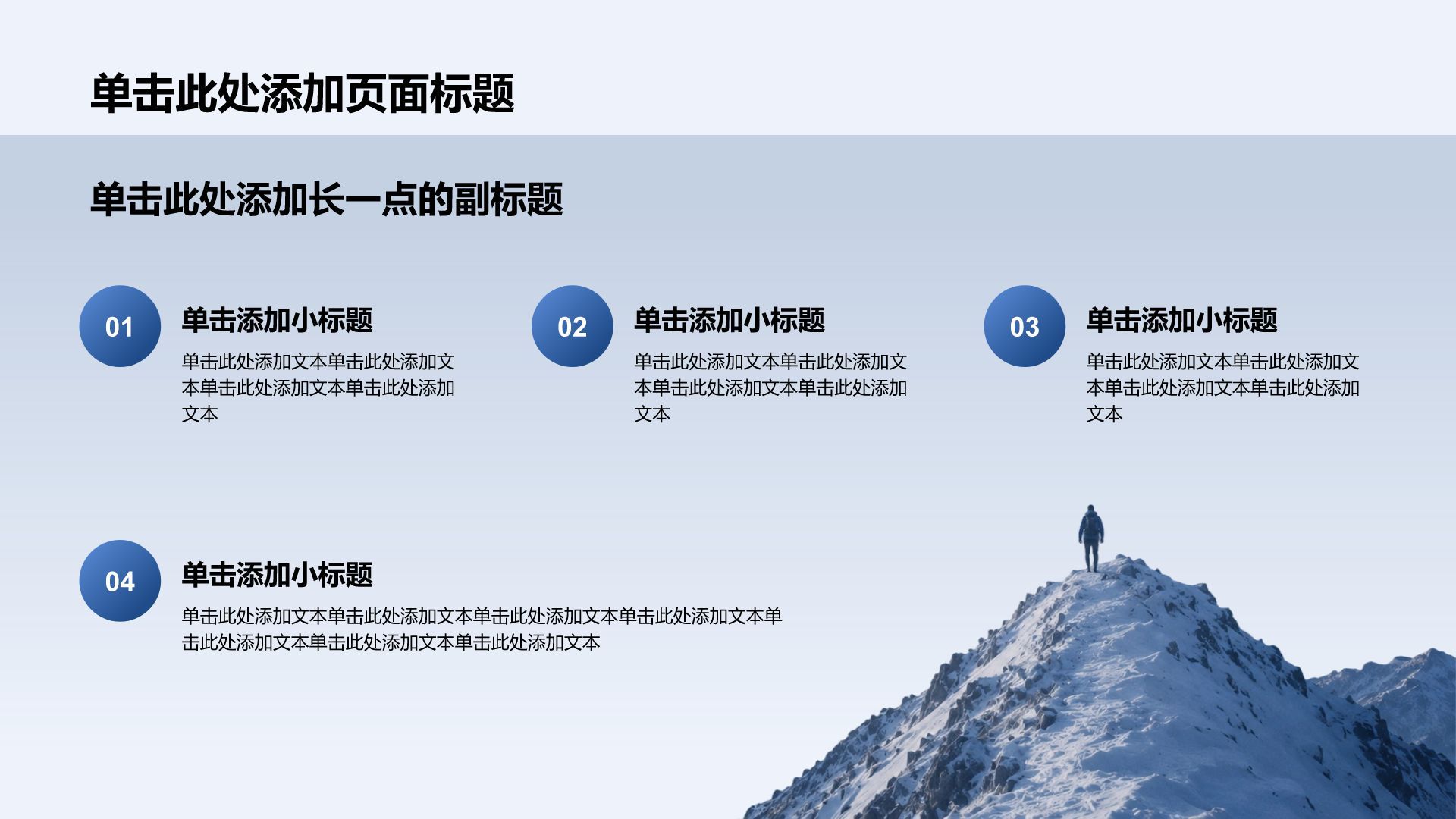 单击此处添加页面标题

单击此处添加长一点的副标题

01

单击添加小标题

单击此处添加文本单击此处添加文本单击此处添加文本单击此处添加文本

02

单击添加小标题

单击此处添加文本单击此处添加文本单击此处添加文本单击此处添加文本

03

单击添加小标题

单击此处添加文本单击此处添加文本单击此处添加文本单击此处添加文本

04

单击添加小标题

单击此处添加文本单击此处添加文本单击此处添加文本单击此处添加文本单击此处添加文本单击此处添加文本单击此处添加文本